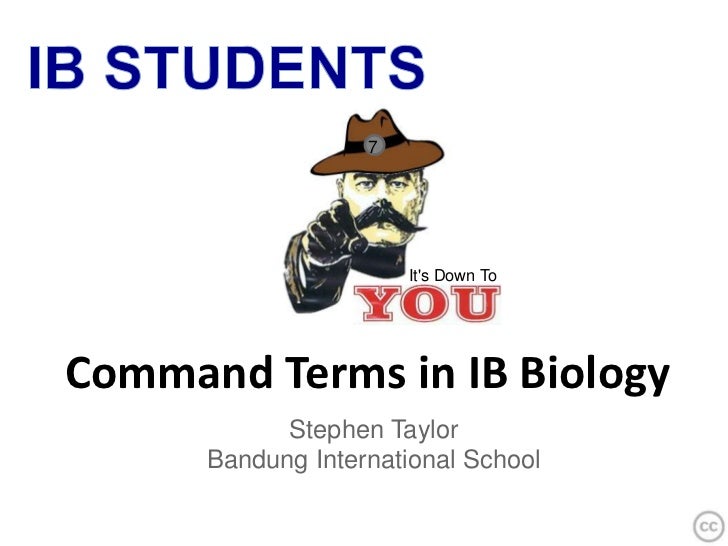 IB STUDENTS

7

It's Down To
YOU

Command Terms in IB Biology

Stephen Taylor
Bandung International School

cc